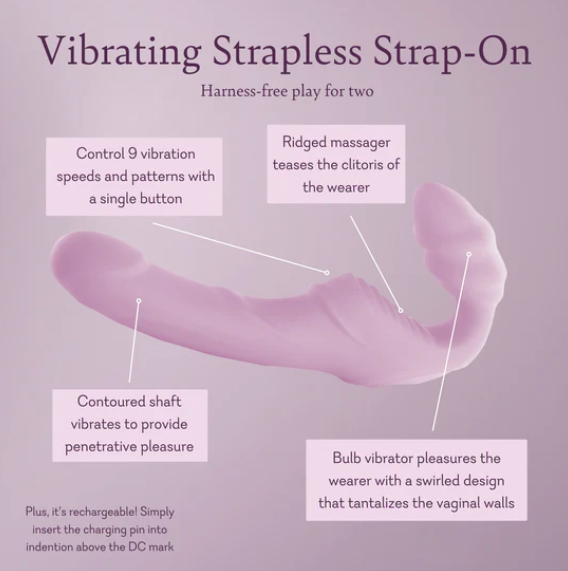 Vibrating Strapless Strap-On

Harness-free play for two

Control 9 vibration speeds and patterns with a single button

Ridged massager teases the clitoris of the wearer

Contoured shaft vibrates to provide penetrative pleasure

Bulb vibrator pleasures the wearer with a swirled design that tantalizes the vaginal walls

Plus, it's rechargeable! Simply insert the charging pin into indention above the DC mark